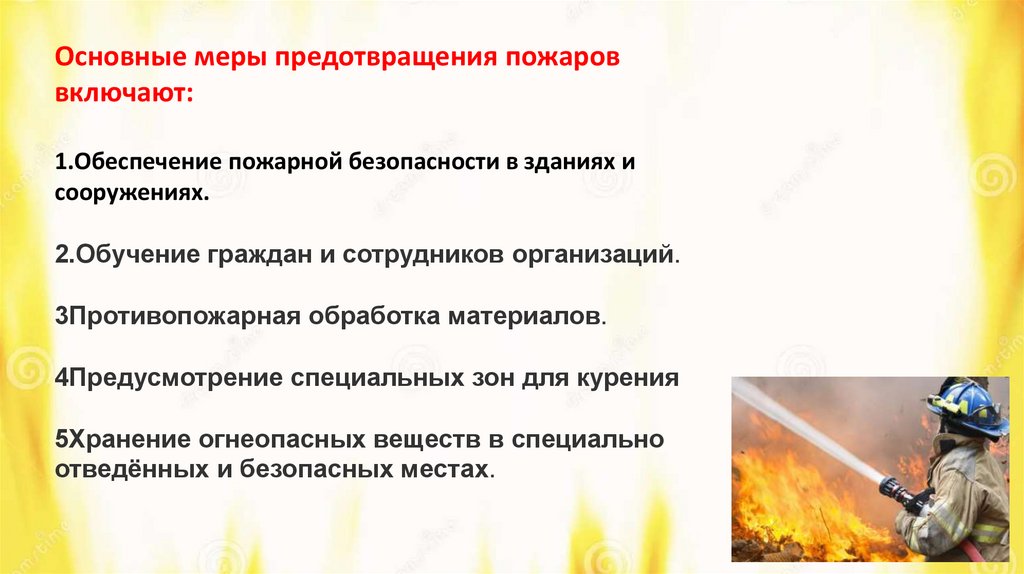 Основные меры предотвращения пожаров включают:

1.Обеспечение пожарной безопасности в зданиях и сооружениях.

2.Обучение граждан и сотрудников организаций.

3Противопожарная обработка материалов.

4Предусмотрение специальных зон для курения

5Хранение огнеопасных веществ в специально отведённых и безопасных местах.